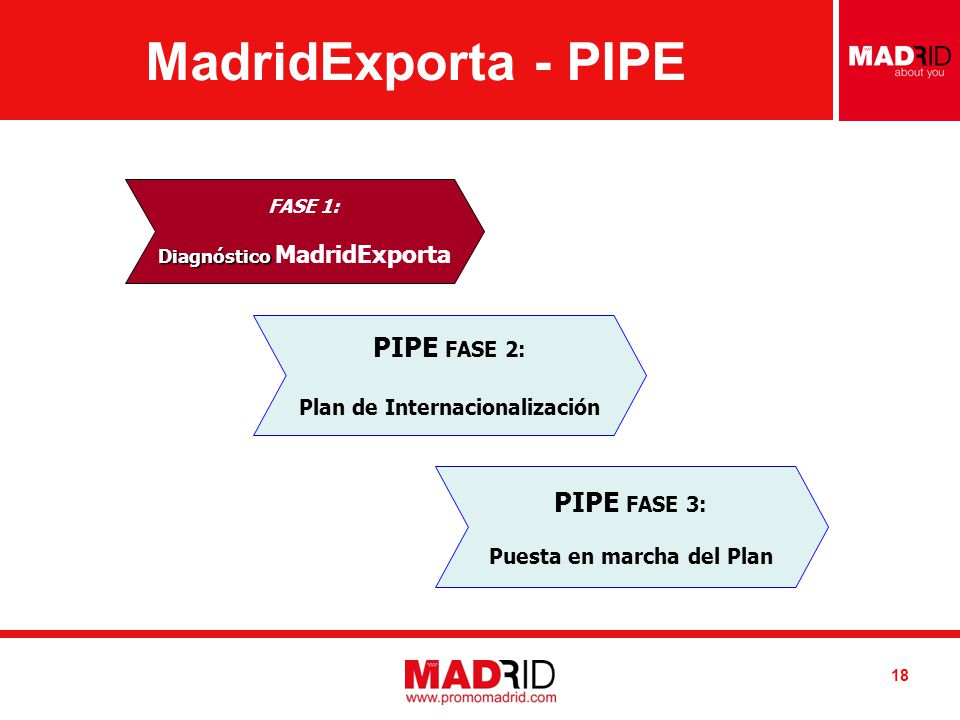 MadridExporta - PIPE

MADRID
about you

FASE 1:

Diagnóstico MadridExporta

PIPE FASE 2:

Plan de Internacionalización

PIPE FASE 3:

Puesta en marcha del Plan

MADRID
www.promomadrid.com

18